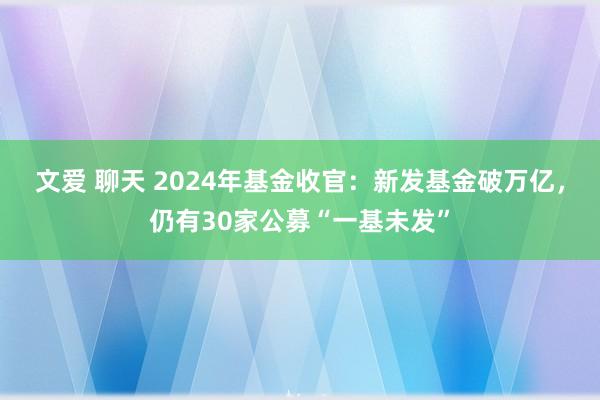 文爱 聊天 2024年基金收官：新发基金破万亿，仍有30家公募“一基未发”